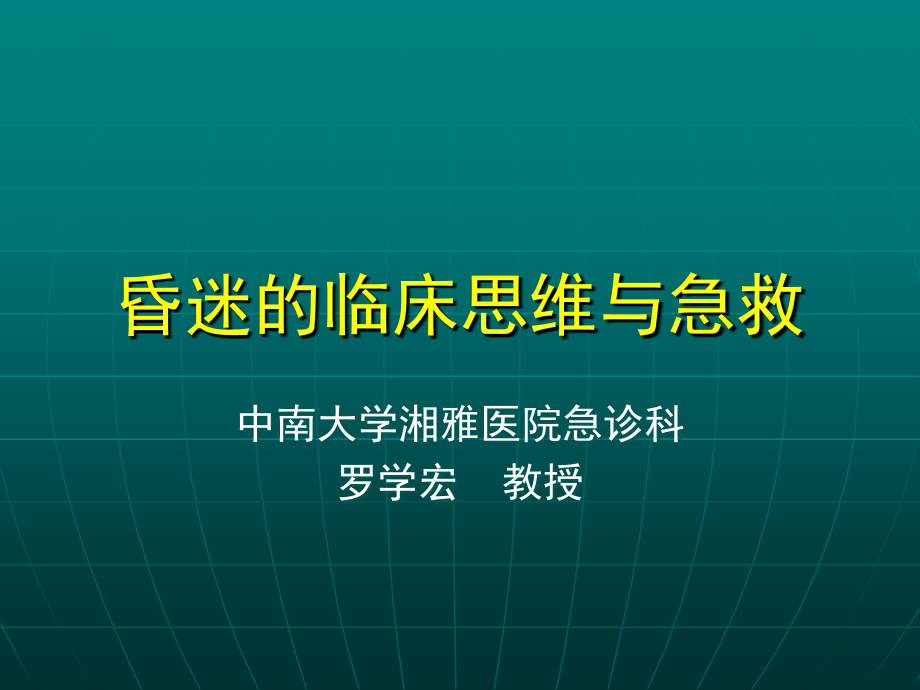 昏迷的临床思维与急救

中南大学湘雅医院急诊科
罗学宏　教授